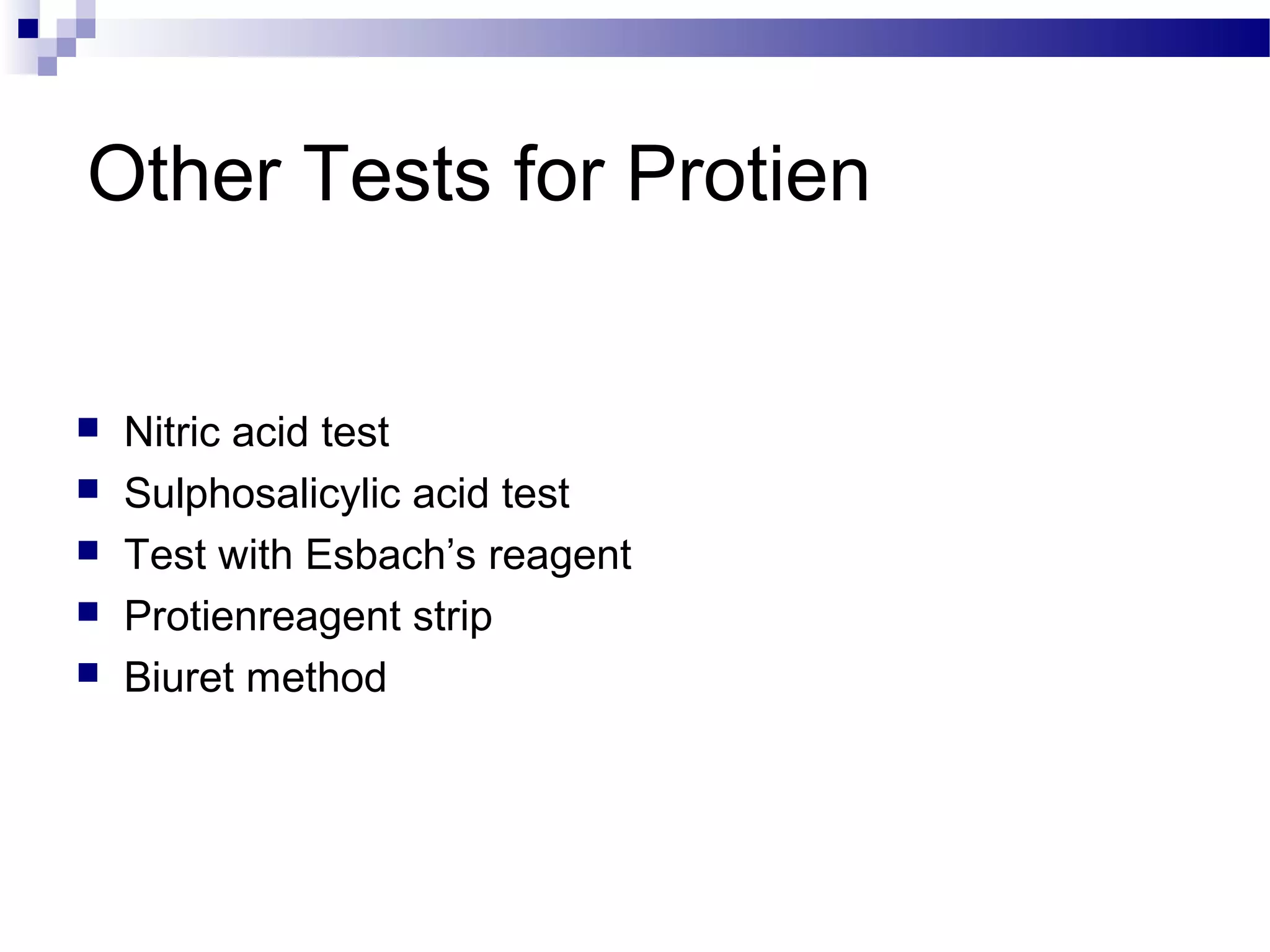 Other Tests for Protien

- Nitric acid test
- Sulphosalicylic acid test
- Test with Esbach’s reagent
- Protienreagent strip
- Biuret method